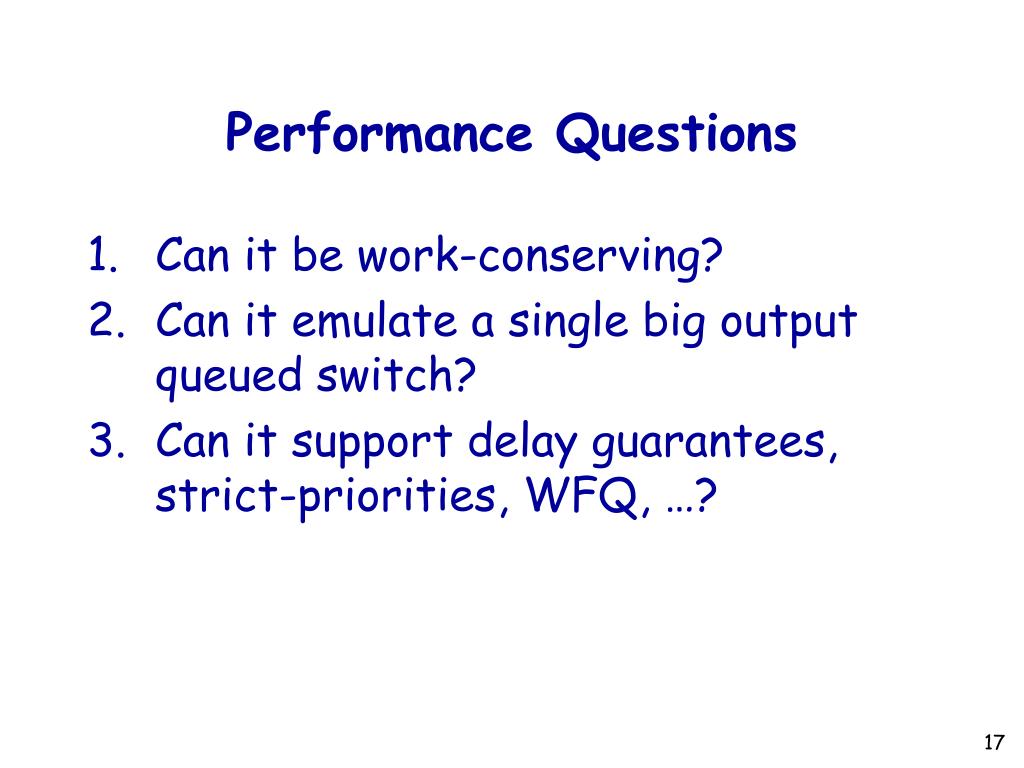 Performance Questions

1. Can it be work-conserving?
2. Can it emulate a single big output queued switch?
3. Can it support delay guarantees, strict-priorities, WFQ, …?

17